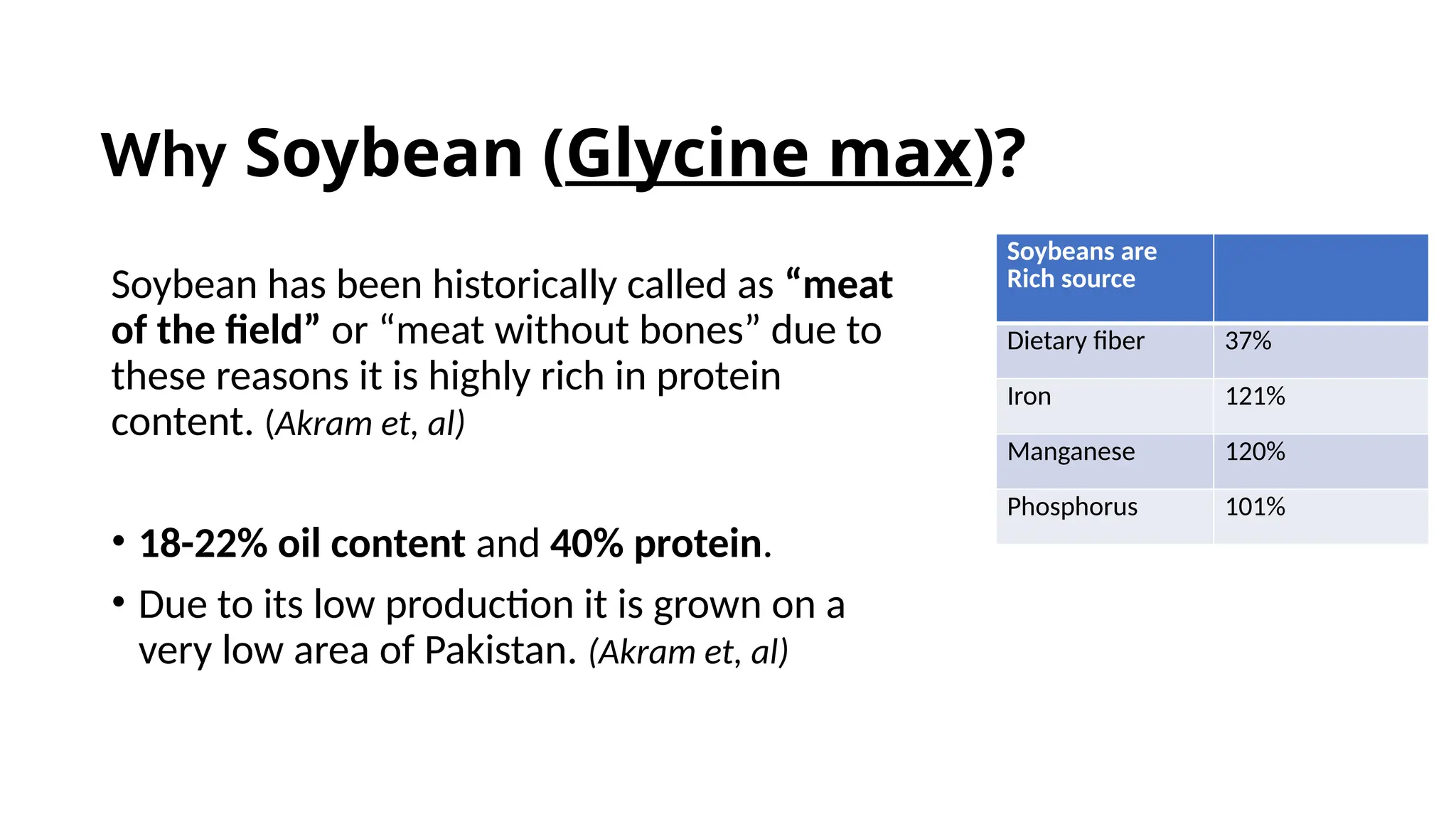 Why Soybean (Glycine max)?

Soybean has been historically called as “meat of the field” or “meat without bones” due to these reasons it is highly rich in protein content. (Akram et, al)

• 18-22% oil content and 40% protein.
• Due to its low production it is grown on a very low area of Pakistan. (Akram et, al)

| Soybeans are Rich source | |
|---|---|
| Dietary fiber | 37% |
| Iron | 121% |
| Manganese | 120% |
| Phosphorus | 101% |